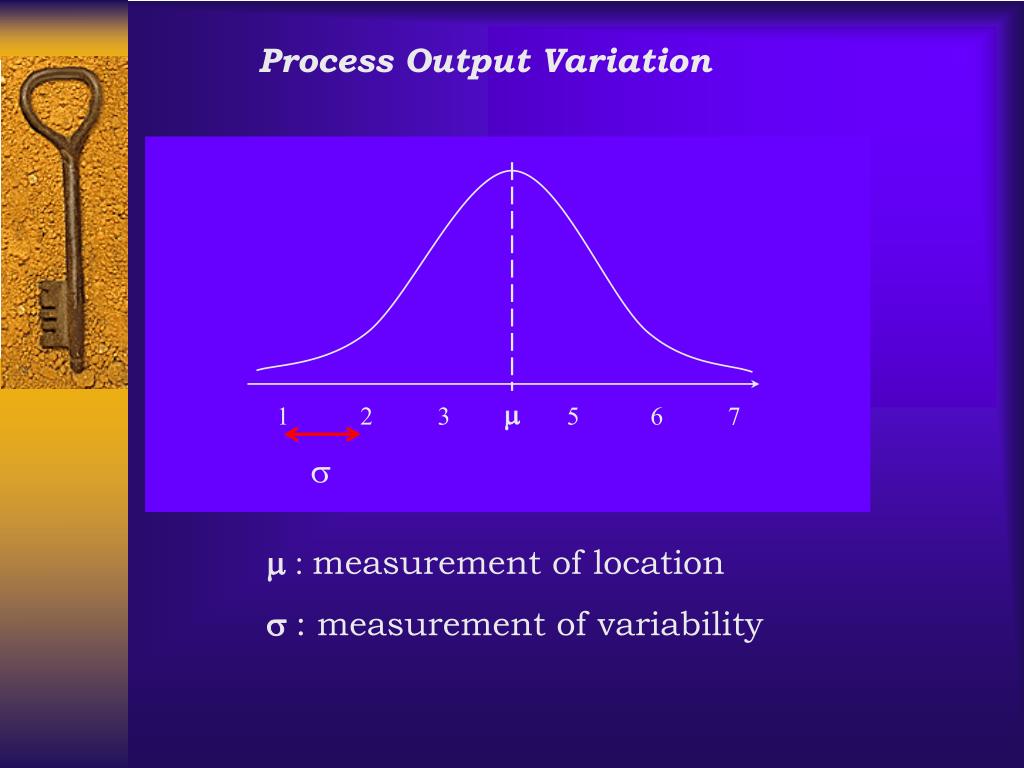 Process Output Variation

1 2 3 $\mu$ 5 6 7

$\sigma$

$\mu$ : measurement of location

$\sigma$ : measurement of variability